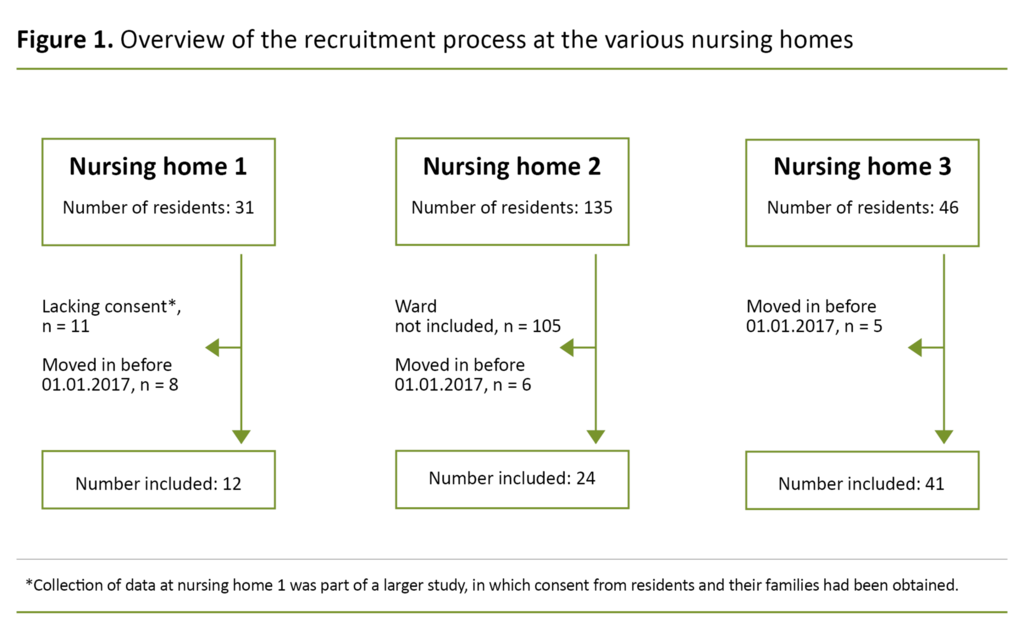 **Figure 1.** Overview of the recruitment process at the various nursing homes

**Nursing home 1**
Number of residents: 31

Lacking consent*, n = 11

Moved in before 01.01.2017, n = 8

Number included: 12

**Nursing home 2**
Number of residents: 135

Ward not included, n = 105

Moved in before 01.01.2017, n = 6

Number included: 24

**Nursing home 3**
Number of residents: 46

Moved in before 01.01.2017, n = 5

Number included: 41

*Collection of data at nursing home 1 was part of a larger study, in which consent from residents and their families had been obtained.